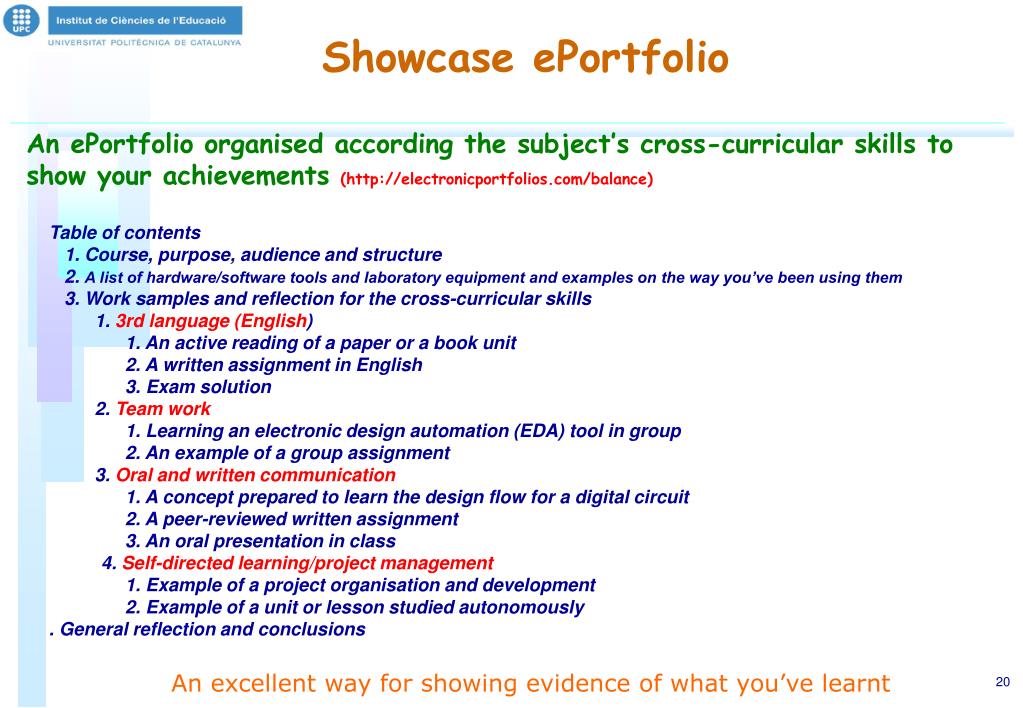 UPC Institut de Ciències de l'Educació
UNIVERSITAT POLITÈCNICA DE CATALUNYA

Showcase ePortfolio

An ePortfolio organised according the subject's cross-curricular skills to show your achievements (http://electronicportfolios.com/balance)

Table of contents
1. Course, purpose, audience and structure
2. A list of hardware/software tools and laboratory equipment and examples on the way you've been using them
3. Work samples and reflection for the cross-curricular skills
1. 3rd language (English)
1. An active reading of a paper or a book unit
2. A written assignment in English
3. Exam solution
2. Team work
1. Learning an electronic design automation (EDA) tool in group
2. An example of a group assignment
3. Oral and written communication
1. A concept prepared to learn the design flow for a digital circuit
2. A peer-reviewed written assignment
3. An oral presentation in class
4. Self-directed learning/project management
1. Example of a project organisation and development
2. Example of a unit or lesson studied autonomously
. General reflection and conclusions

An excellent way for showing evidence of what you've learnt

20